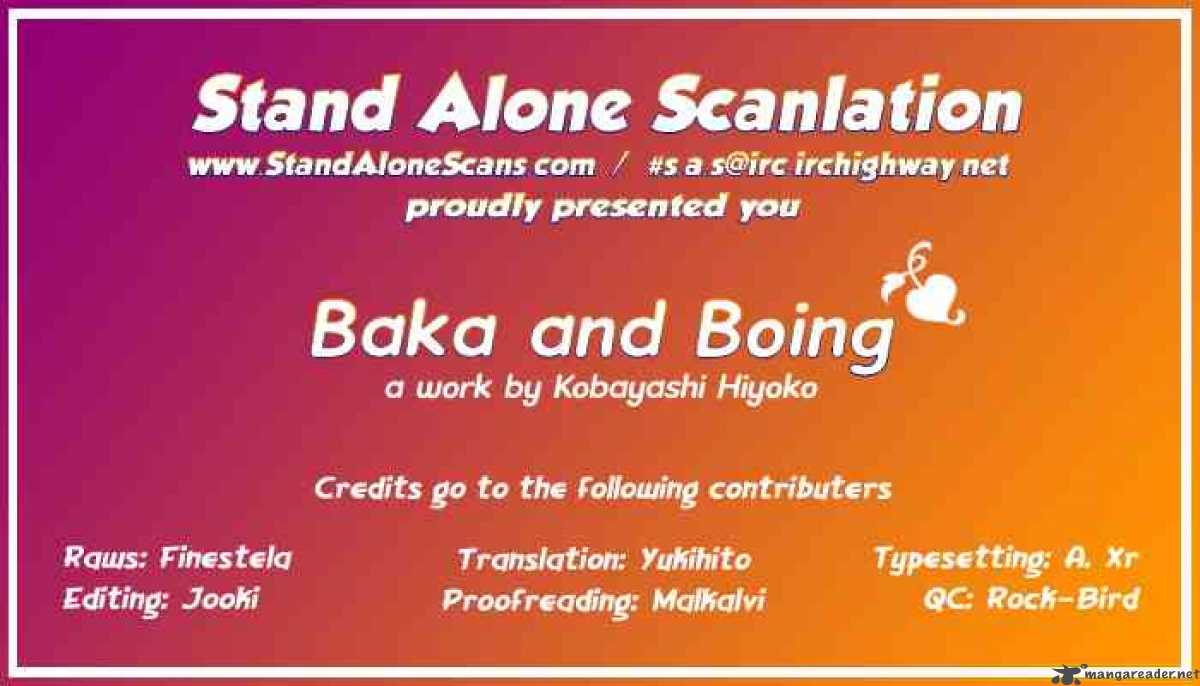 Stand Alone Scanlation
www.StandAloneScans.com / #s.a.s@irc.irchighway.net
proudly presented you

Baka and Boing
a work by Kobayashi Hiyoko

Credits go to the following contributers

Raws: Finestela
Editing: Jooki

Translation: Yukihito
Proofreading: Malkalvi

Typesetting: A. Xr
QC: Rock-Bird

mangareader.net